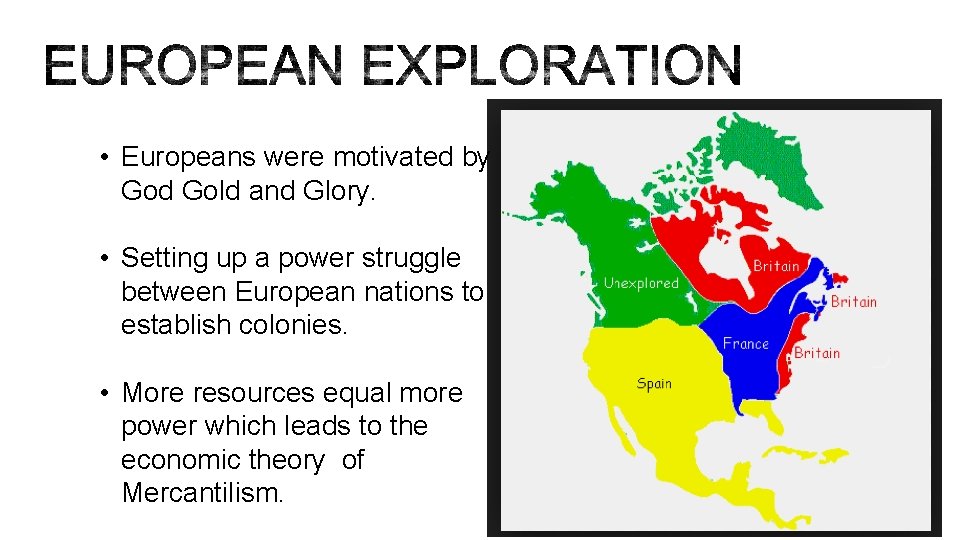 EUROPEAN EXPLORATION

• Europeans were motivated by God Gold and Glory.

• Setting up a power struggle between European nations to establish colonies.

• More resources equal more power which leads to the economic theory of Mercantilism.

Unexplored

Britain

Britain

France

Britain

Spain